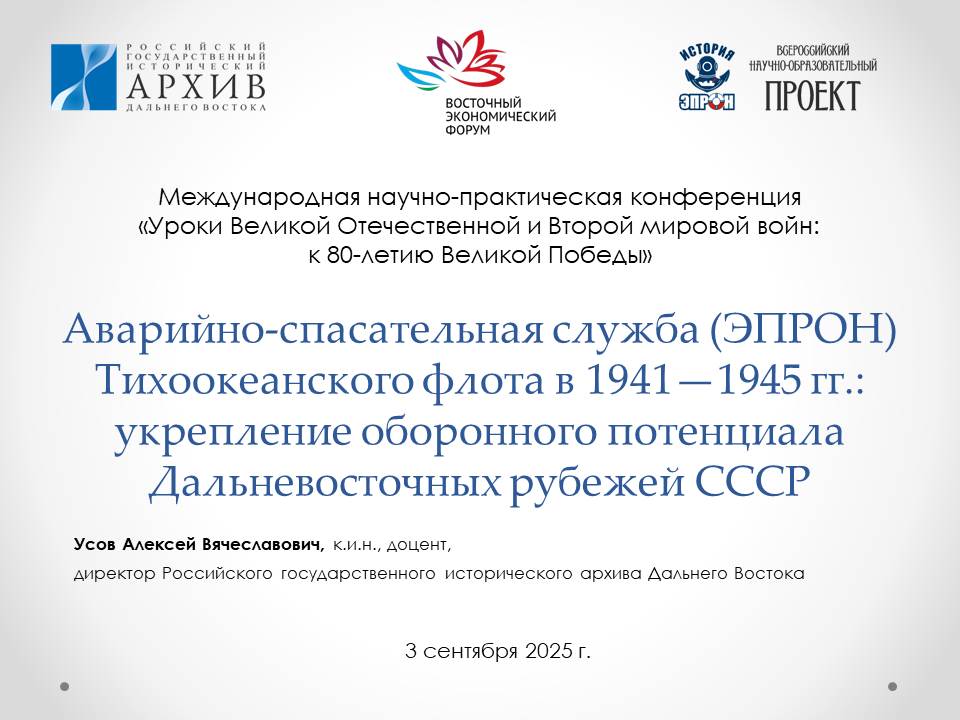 РОССИЙСКИЙ ГОСУДАРСТВЕННЫЙ ИСТОРИЧЕСКИЙ АРХИВ ДАЛЬНЕГО ВОСТОКА

ВОСТОЧНЫЙ ЭКОНОМИЧЕСКИЙ ФОРУМ

ИСТОРИЯ ЭПРОН

ВСЕРОССИЙСКИЙ НАУЧНО-ОБРАЗОВАТЕЛЬНЫЙ ПРОЕКТ

Международная научно-практическая конференция «Уроки Великой Отечественной и Второй мировой войн: к 80-летию Великой Победы»

Аварийно-спасательная служба (ЭПРОН) Тихоокеанского флота в 1941—1945 гг.: укрепление оборонного потенциала Дальневосточных рубежей СССР

Усов Алексей Вячеславович, к.и.н., доцент,

директор Российского государственного исторического архива Дальнего Востока

3 сентября 2025 г.